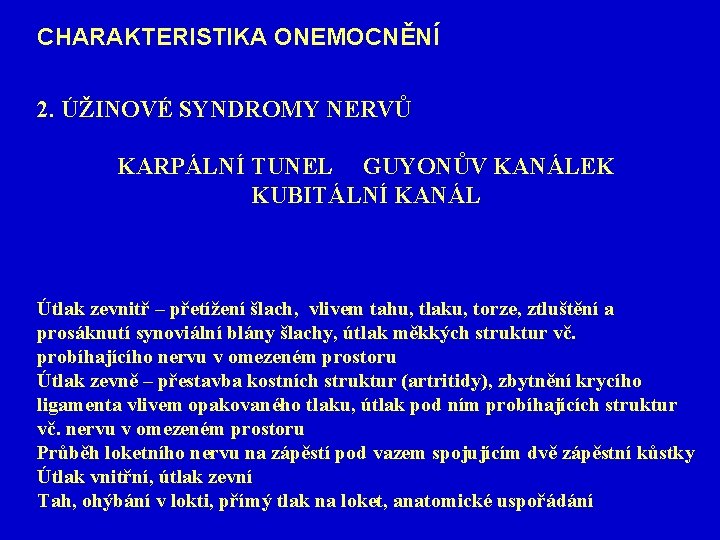 CHARAKTERISTIKA ONEMOCNĚNÍ

2. ÚŽINOVÉ SYNDROMY NERVŮ

KARPÁLNÍ TUNEL GUYONŮV KANÁLEK
KUBITÁLNÍ KANÁL

Útlak zevnitř – přetížení šlach, vlivem tahu, tlaku, torze, ztluštění a prosáknutí synoviální blány šlachy, útlak měkkých struktur vč. probíhajícího nervu v omezeném prostoru
Útlak zevně – přestavba kostních struktur (artritidy), zbytnění krycího ligamenta vlivem opakovaného tlaku, útlak pod ním probíhajících struktur vč. nervu v omezeném prostoru
Průběh loketního nervu na zápěstí pod vazem spojujícím dvě zápěstní kůstky
Útlak vnitřní, útlak zevní
Tah, ohýbání v lokti, přímý tlak na loket, anatomické uspořádání